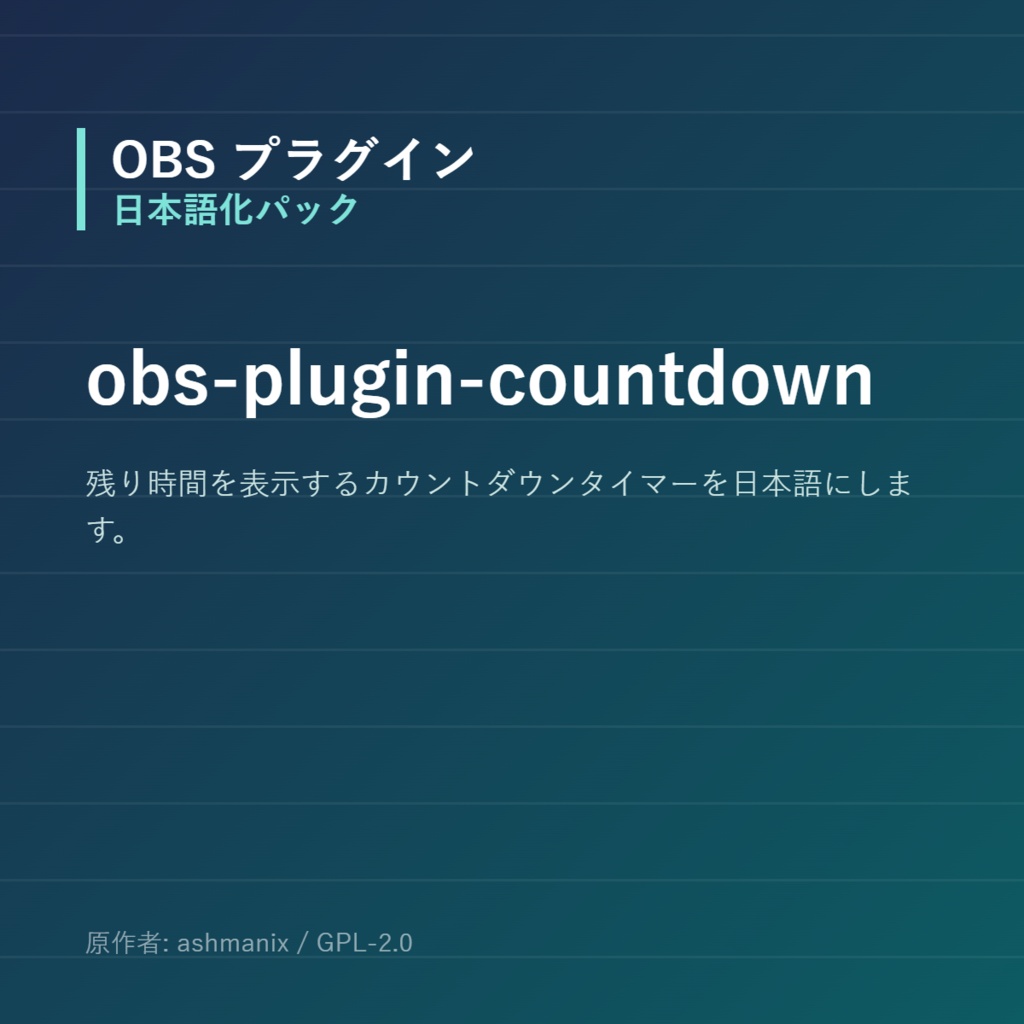 OBS プラグイン
日本語化パック

obs-plugin-countdown

残り時間を表示するカウントダウンタイマーを日本語にします。

原作者: ashmanix / GPL-2.0